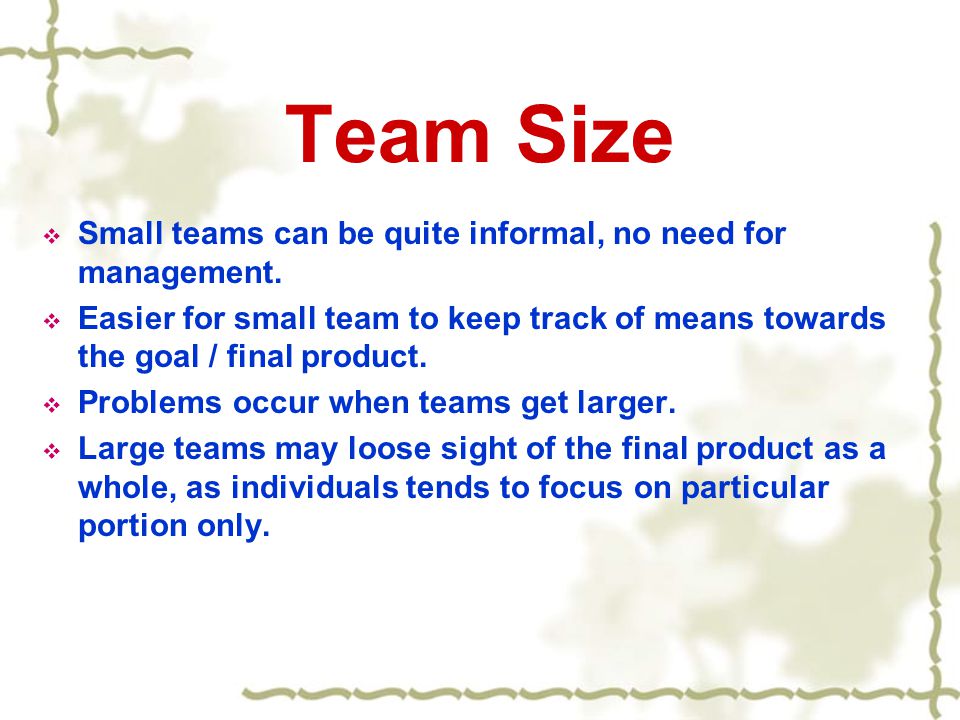 Team Size

❖ Small teams can be quite informal, no need for management.
❖ Easier for small team to keep track of means towards the goal / final product.
❖ Problems occur when teams get larger.
❖ Large teams may loose sight of the final product as a whole, as individuals tends to focus on particular portion only.